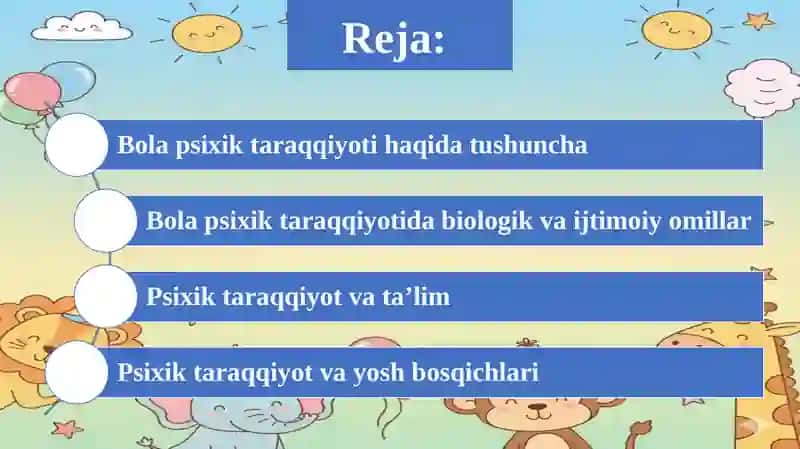 Reja:

Bola psixik taraqqiyoti haqida tushuncha

Bola psixik taraqqiyotida biologik va ijtimoiy omillar

Psixik taraqqiyot va ta’lim

Psixik taraqqiyot va yosh bosqichlari